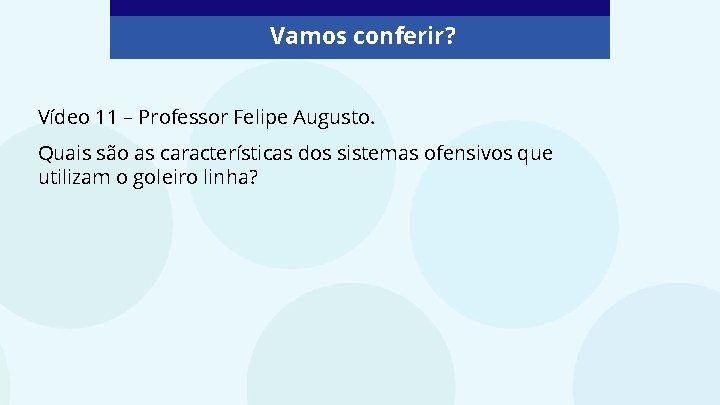 Vamos conferir?

Vídeo 11 – Professor Felipe Augusto.

Quais são as características dos sistemas ofensivos que utilizam o goleiro linha?